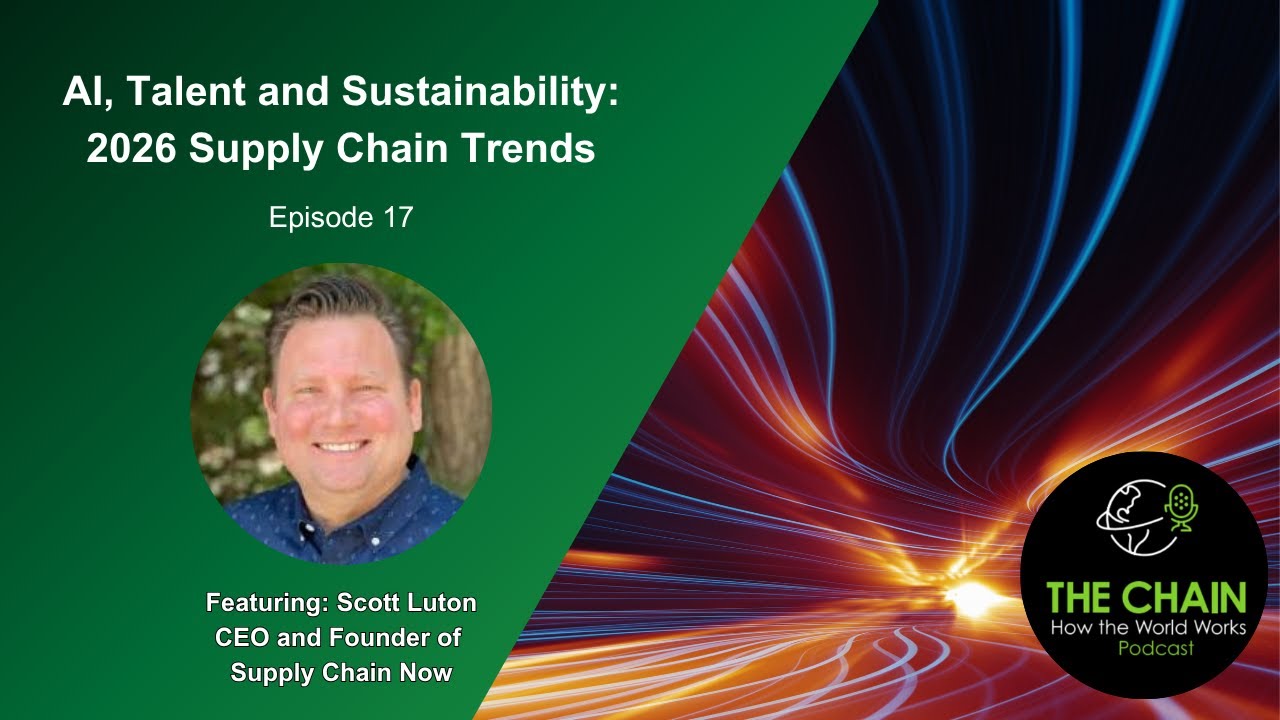 AI, Talent and Sustainability: 2026 Supply Chain Trends

Episode 17

Featuring: Scott Luton
CEO and Founder of
Supply Chain Now

THE CHAIN
How the World Works
Podcast